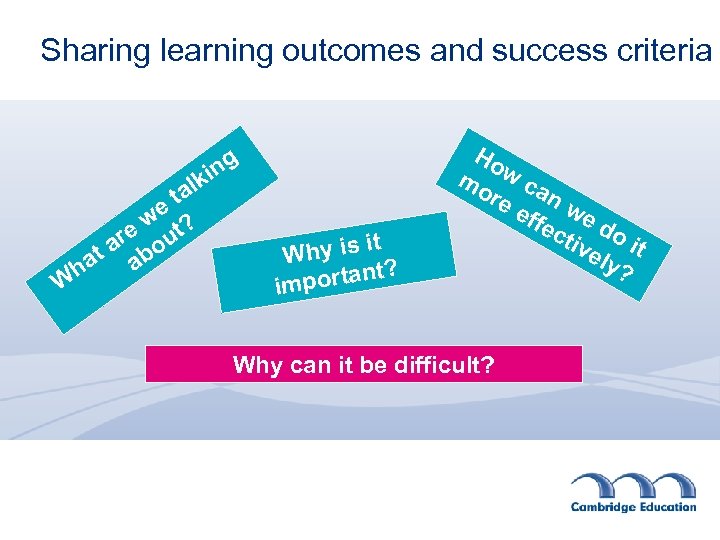 Sharing learning outcomes and success criteria

What are we talking about?

Why is it important?

How can we do it more effectively?

Why can it be difficult?

Cambridge Education